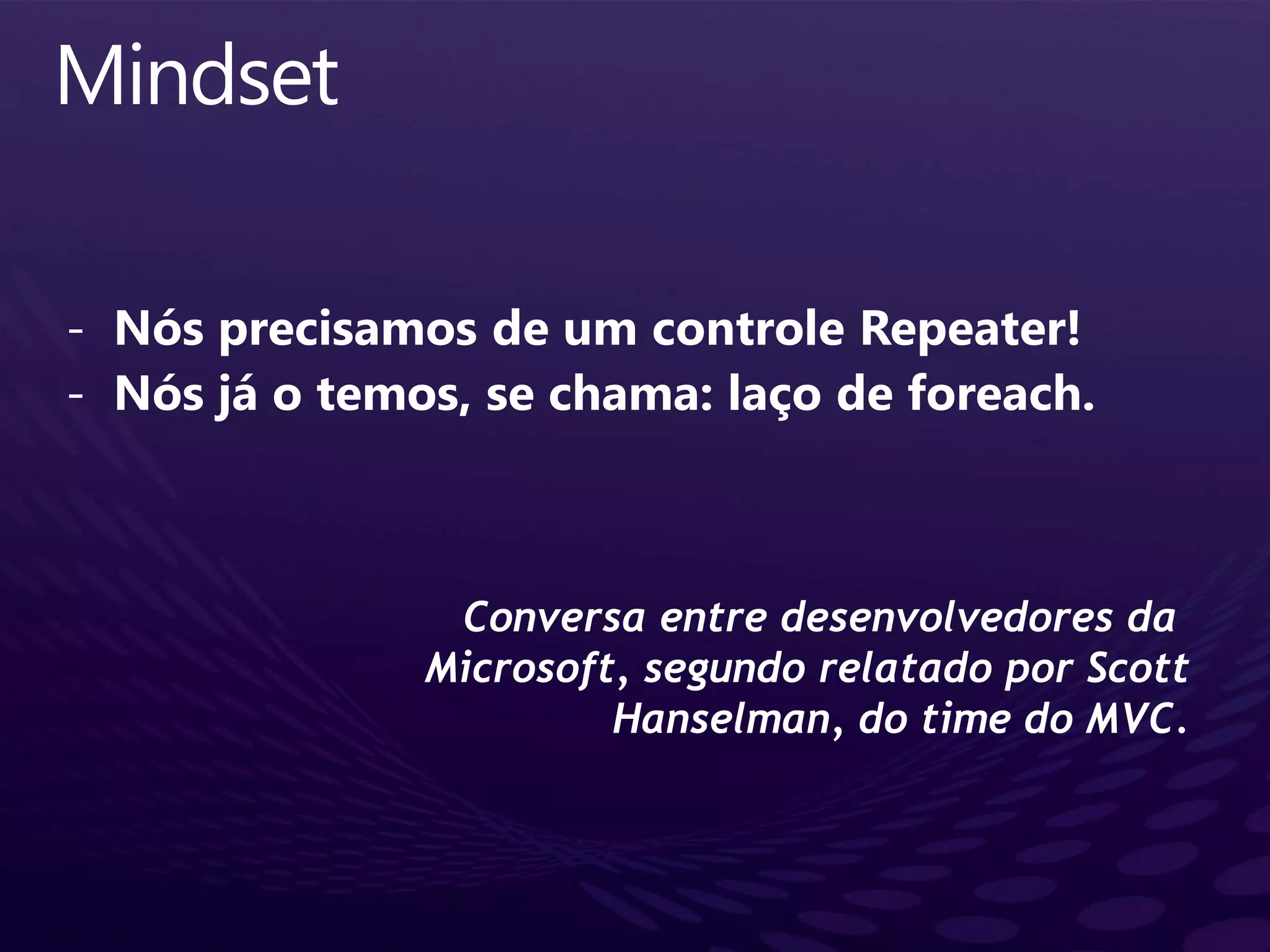 Mindset

- Nós precisamos de um controle Repeater!
- Nós já o temos, se chama: laço de foreach.

Conversa entre desenvolvedores da Microsoft, segundo relatado por Scott Hanselman, do time do MVC.